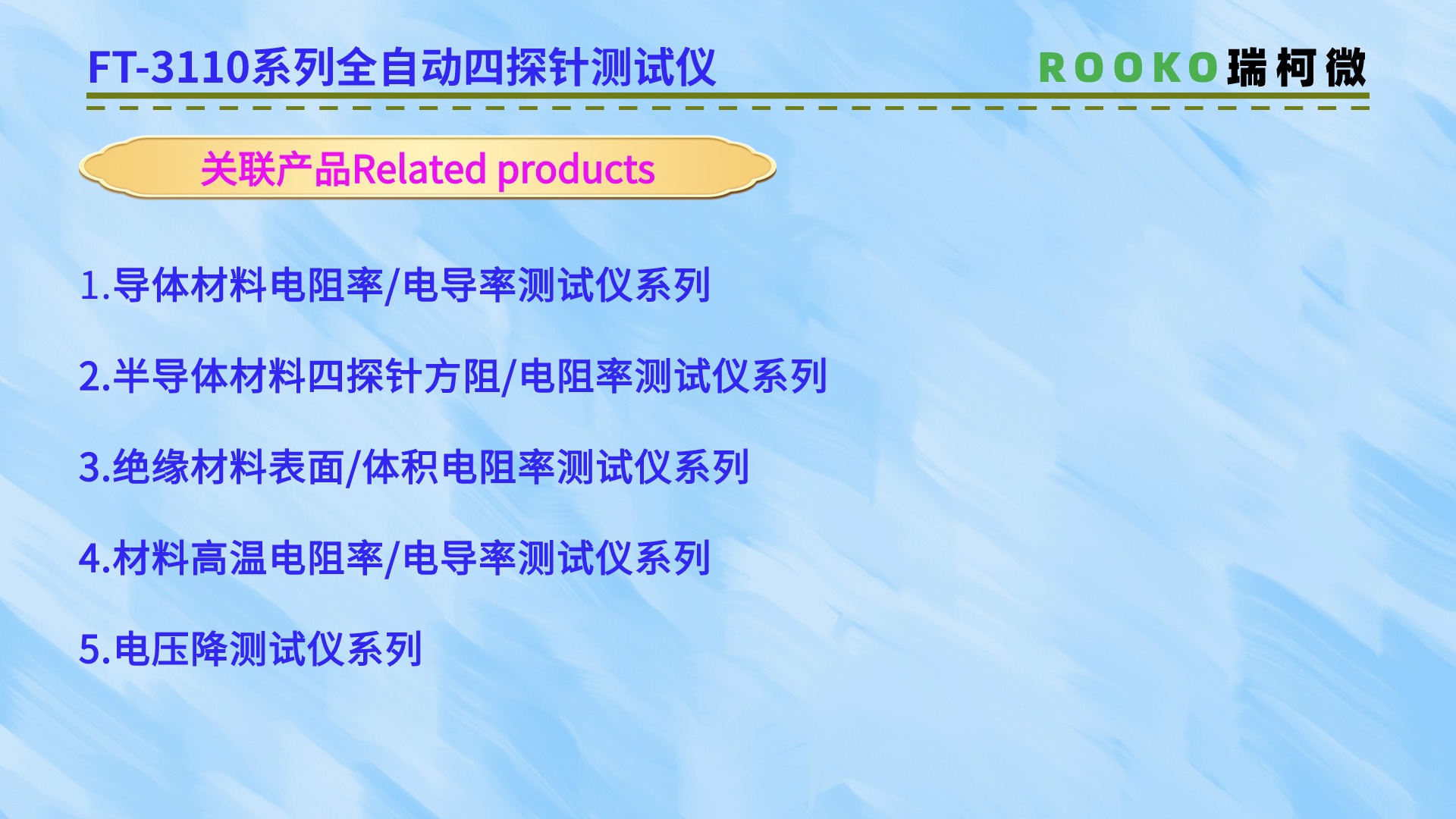 FT-3110系列全自动四探针测试仪

ROOKO瑞柯微

关联产品Related products

1.导体材料电阻率/电导率测试仪系列

2.半导体材料四探针方阻/电阻率测试仪系列

3.绝缘材料表面/体积电阻率测试仪系列

4.材料高温电阻率/电导率测试仪系列

5.电压降测试仪系列